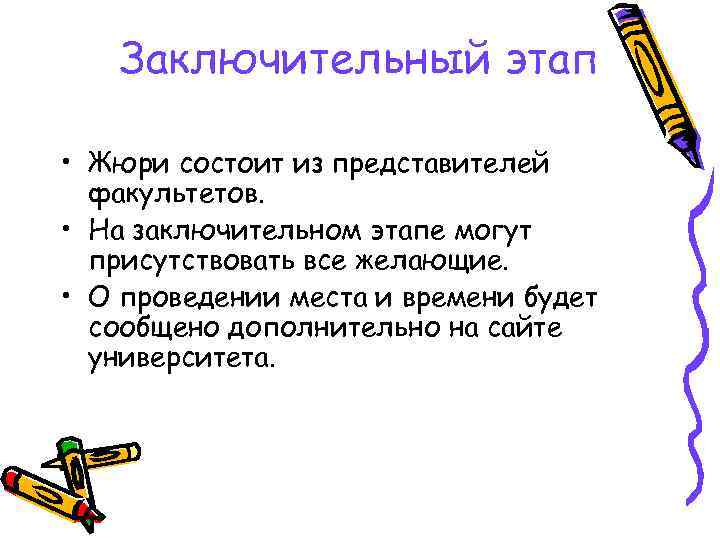 Заключительный этап

• Жюри состоит из представителей факультетов.
• На заключительном этапе могут присутствовать все желающие.
• О проведении места и времени будет сообщено дополнительно на сайте университета.